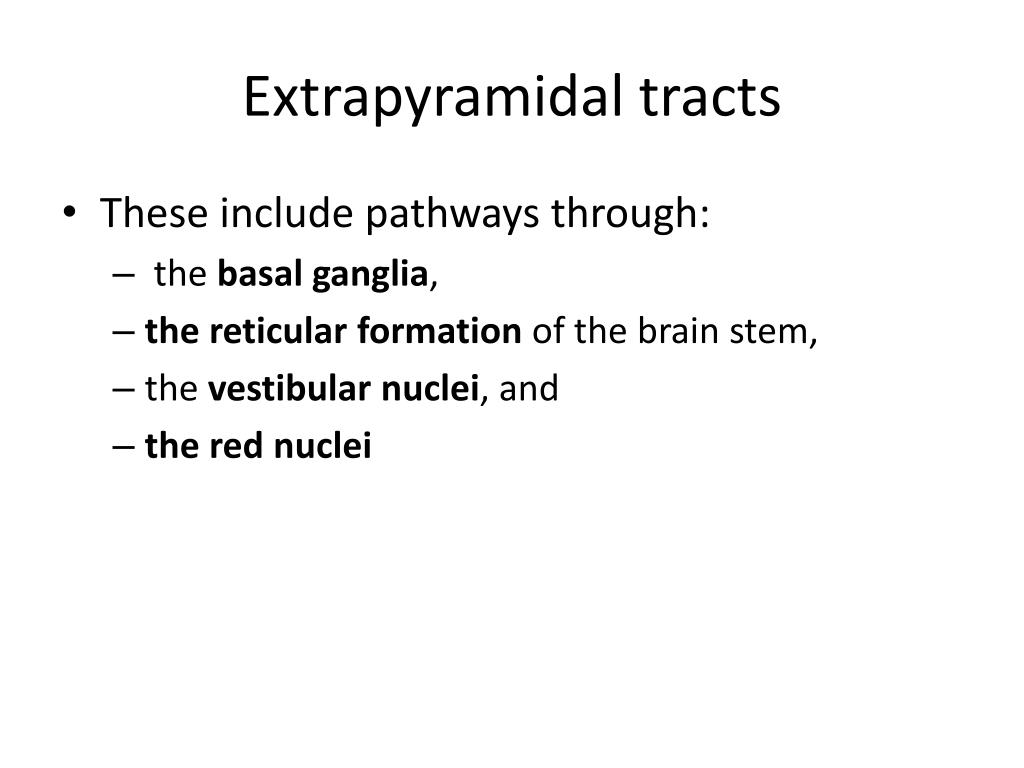 Extrapyramidal tracts

• These include pathways through:
– the basal ganglia,
– the reticular formation of the brain stem,
– the vestibular nuclei, and
– the red nuclei